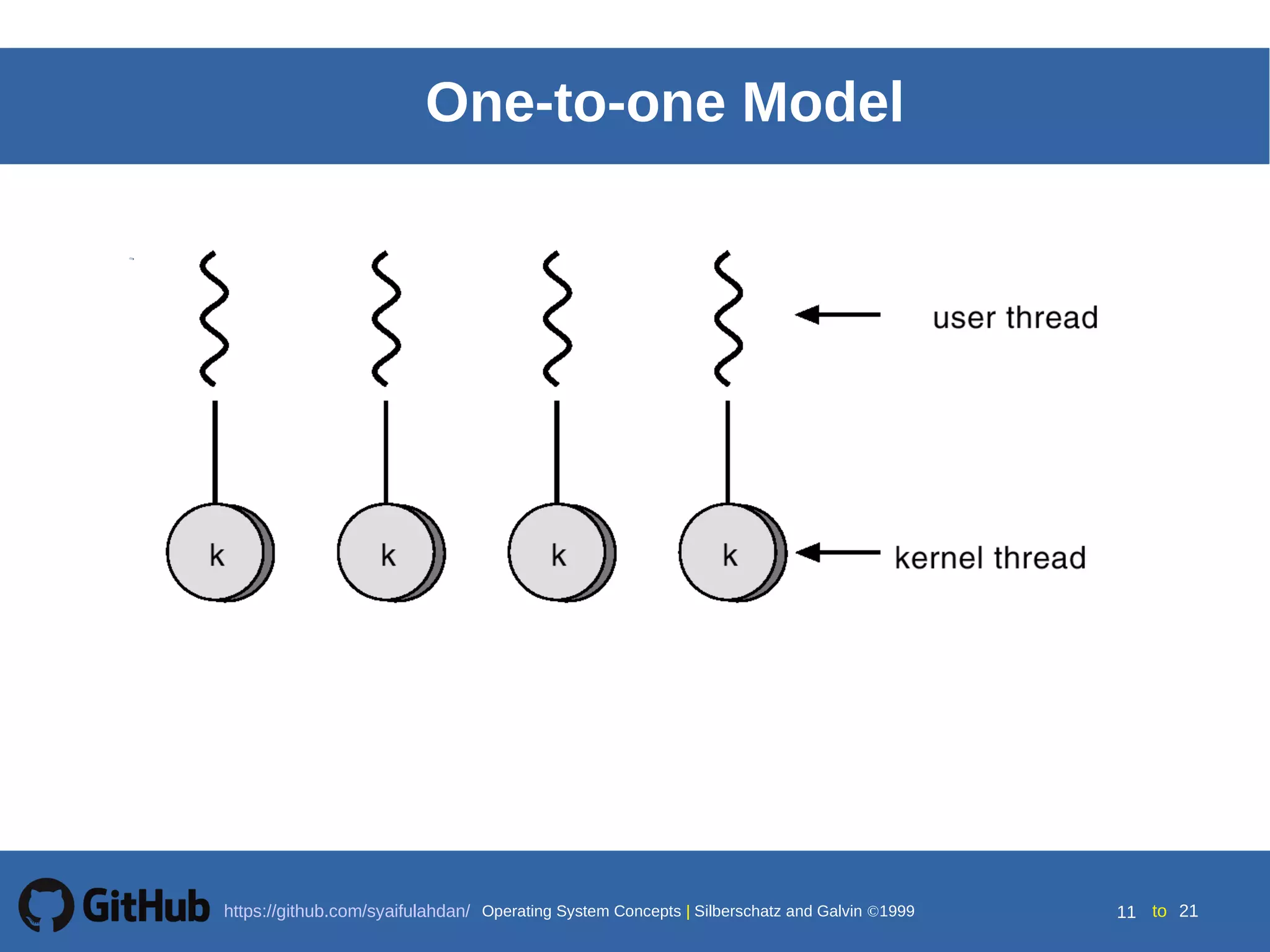 One-to-one Model

user thread

k k k k

kernel thread

GitHub https://github.com/syaifulahdan/ Operating System Concepts | Silberschatz and Galvin ©1999

11 to 21